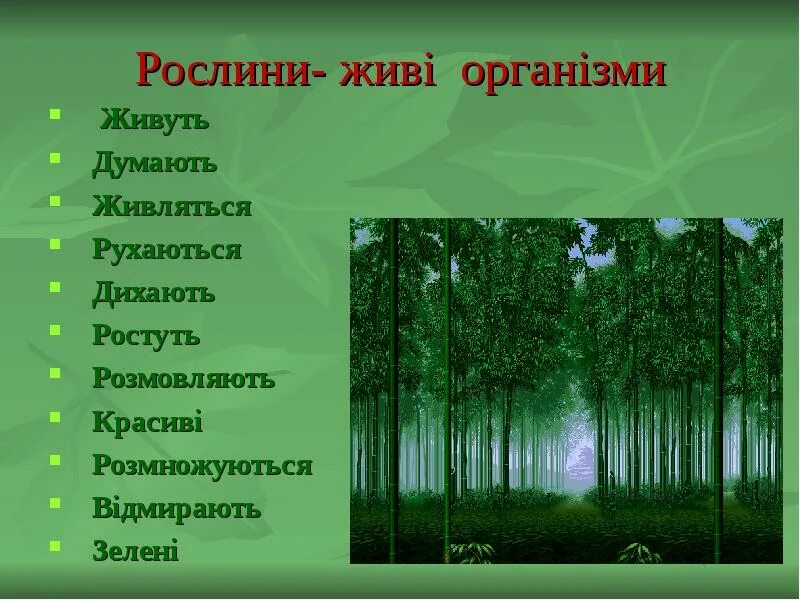 Рослини- живі організми

- Живуть
- Думають
- Живляться
- Рухаються
- Дихають
- Ростуть
- Розмовляють
- Красиві
- Розмножуються
- Відмирають
- Зелені